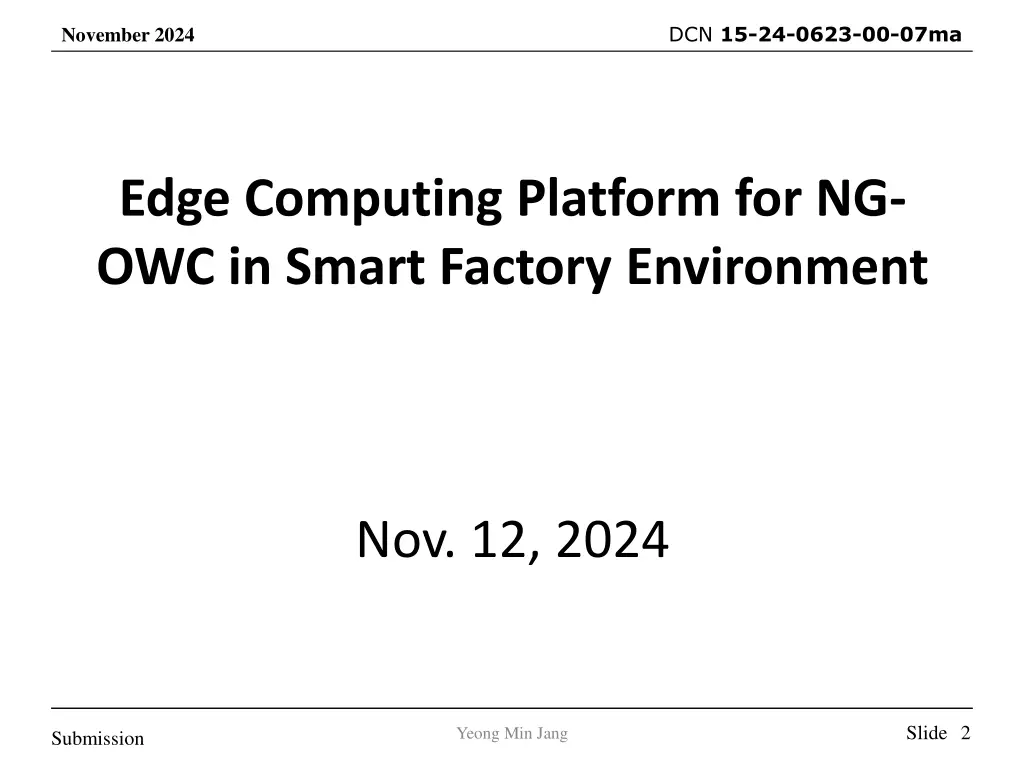 November 2024

DCN 15-24-0623-00-07ma

Edge Computing Platform for NG-OWC in Smart Factory Environment

Nov. 12, 2024

Submission

Yeong Min Jang

Slide 2